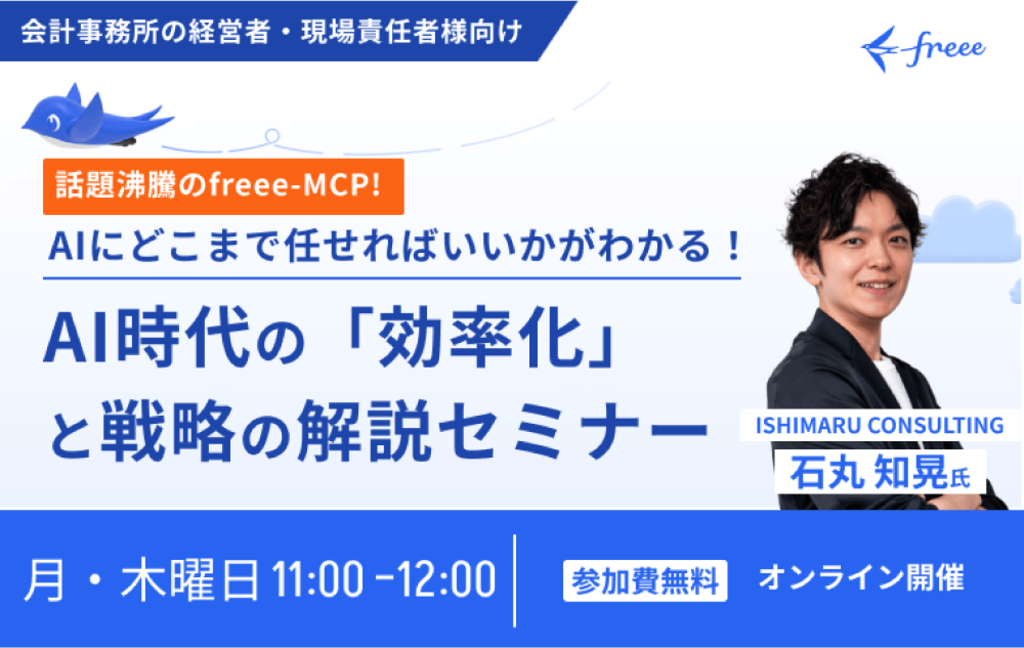 会計事務所の経営者・現場責任者様向け

freee

話題沸騰のfreee-MCP!

AIにどこまで任せればいいかがわかる！

AI時代の「効率化」と戦略の解説セミナー

ISHIMARU CONSULTING
石丸 知晃氏

月・木曜日 11:00 -12:00

参加費無料 オンライン開催